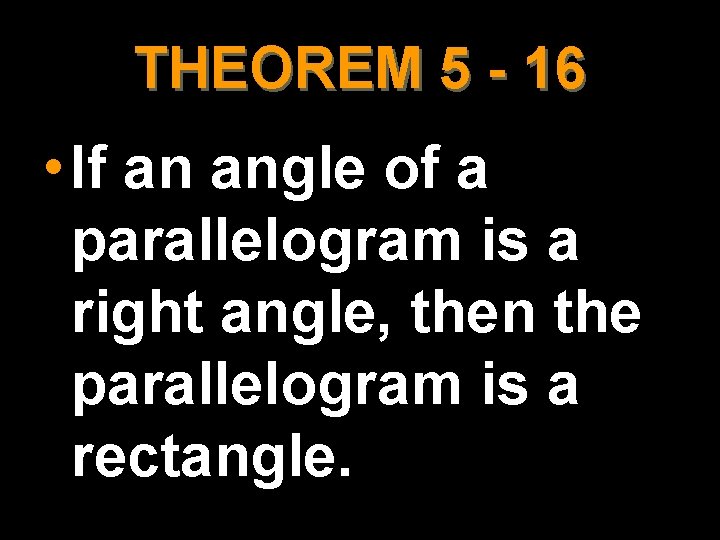 THEOREM 5 - 16

• If an angle of a parallelogram is a right angle, then the parallelogram is a rectangle.